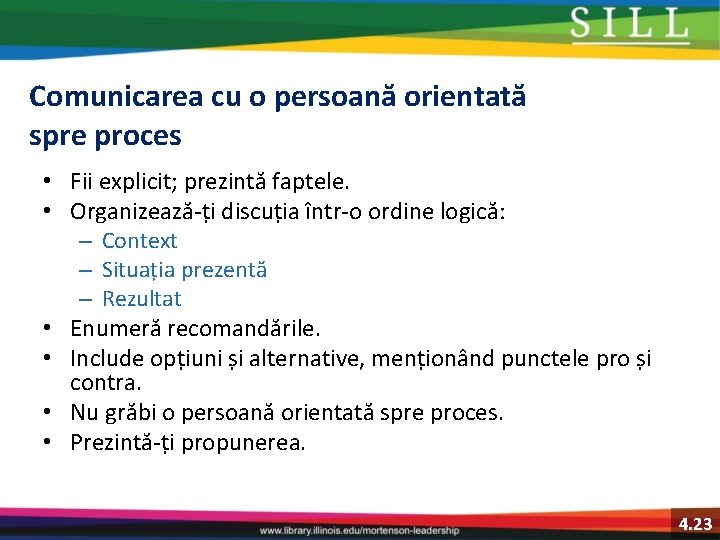 SILL

Comunicarea cu o persoană orientată spre proces

• Fii explicit; prezintă faptele.
• Organizează-ți discuția într-o ordine logică:
  – Context
  – Situația prezentă
  – Rezultat
• Enumeră recomandările.
• Include opțiuni și alternative, menționând punctele pro și contra.
• Nu grăbi o persoană orientată spre proces.
• Prezintă-ți propunerea.

www.library.illinois.edu/mortenson-leadership

4.23